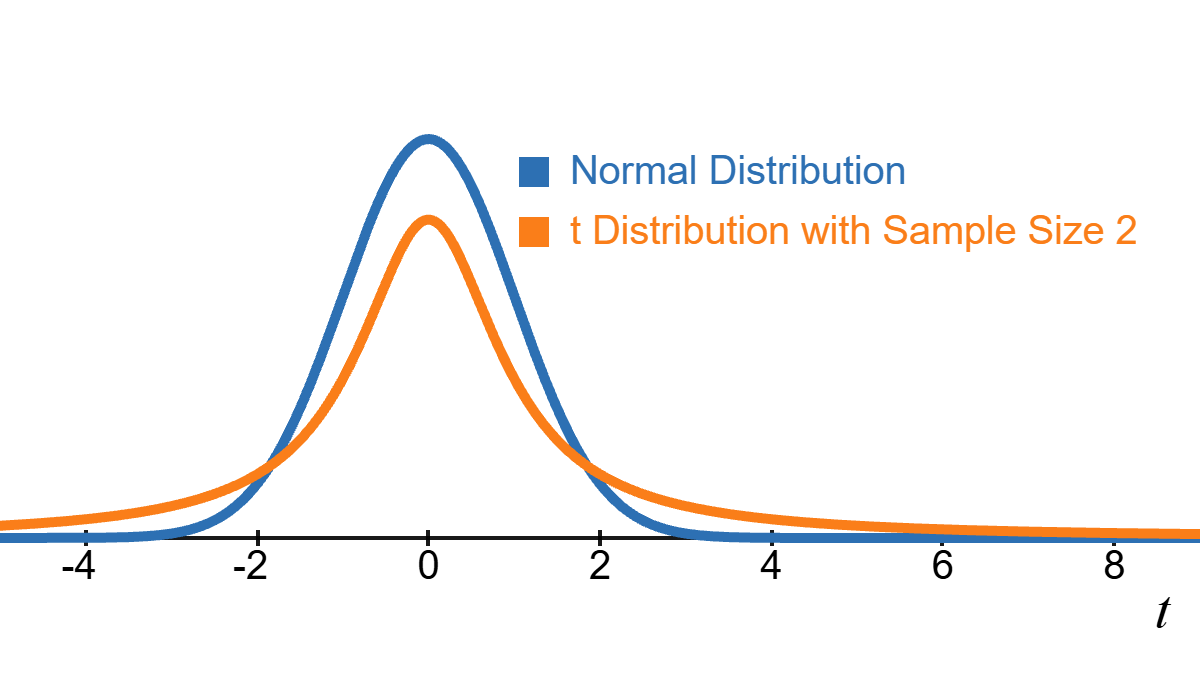 Normal Distribution
t Distribution with Sample Size 2

-4
-2
0
2
4
6
8
$t$